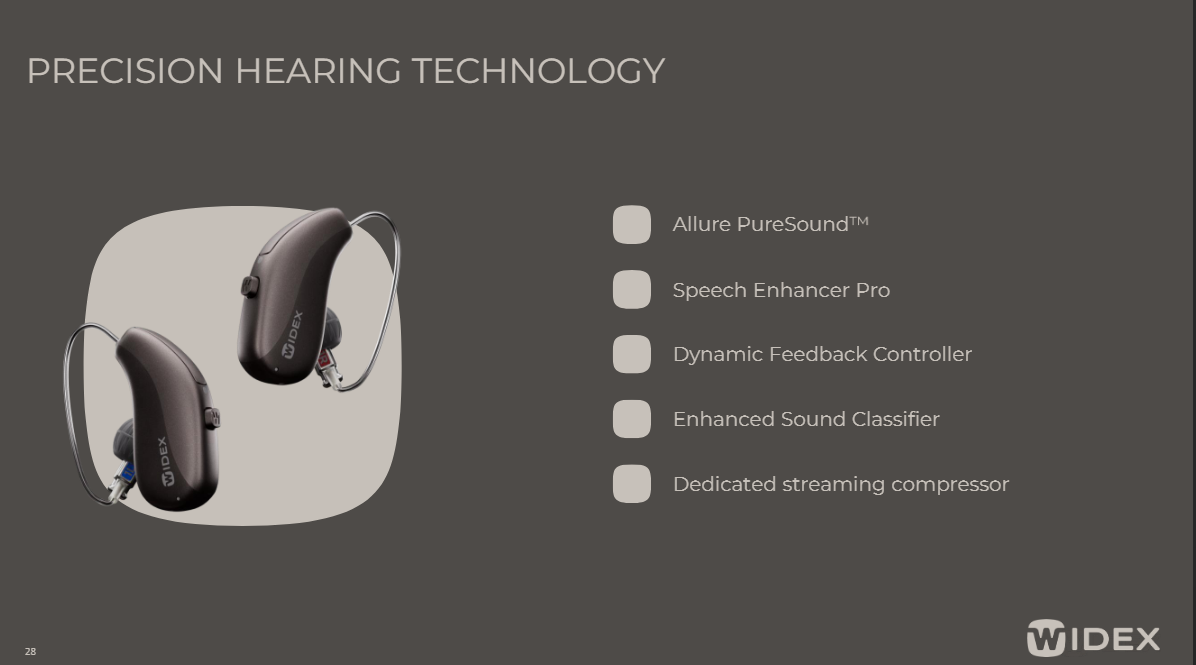 PRECISION HEARING TECHNOLOGY

WIDEX

WIDEX

Allure PureSound™

Speech Enhancer Pro

Dynamic Feedback Controller

Enhanced Sound Classifier

Dedicated streaming compressor

28

WIDEX